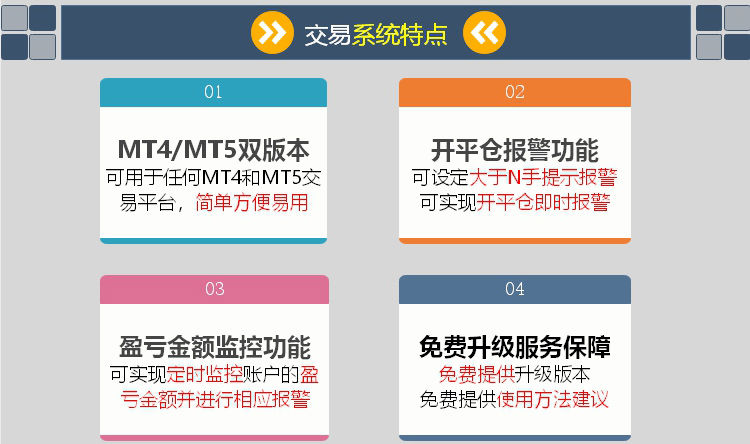 交易系统特点

01

MT4/MT5双版本

可用于任何MT4和MT5交易平台，简单方便易用

02

开平仓报警功能

可设定大于N手提示报警
可实现开平仓即时报警

03

盈亏金额监控功能

可实现定时监控账户的盈亏金额并进行相应报警

04

免费升级服务保障

免费提供升级版本
免费提供使用方法建议